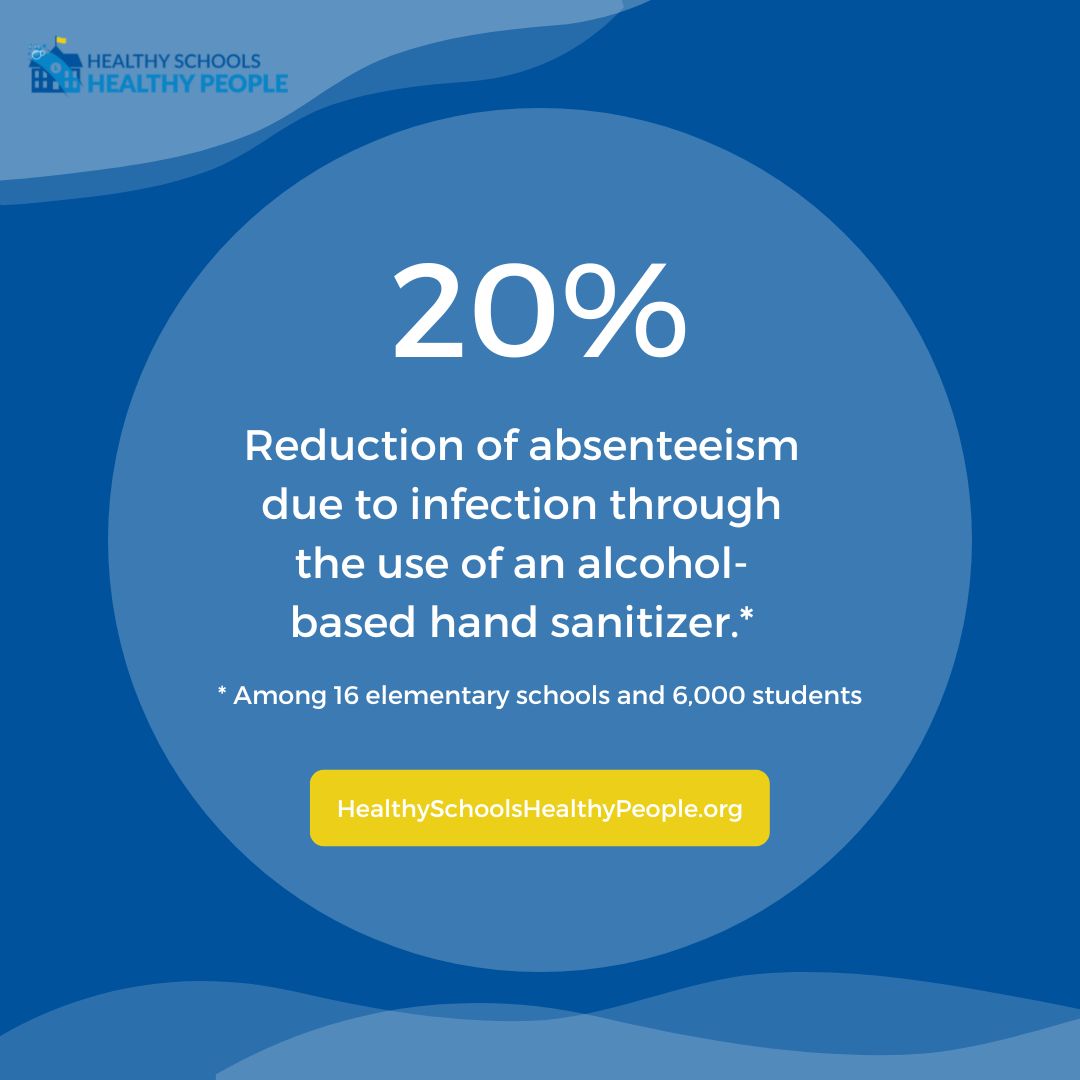 HEALTHY SCHOOLS
HEALTHY PEOPLE

20%

Reduction of absenteeism due to infection through the use of an alcohol-based hand sanitizer.*

* Among 16 elementary schools and 6,000 students

HealthySchoolsHealthyPeople.org